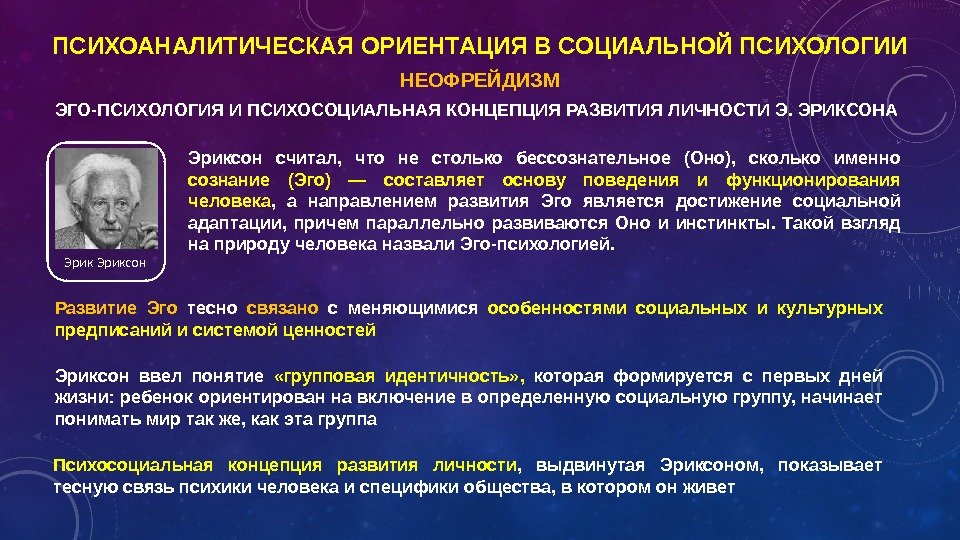 ПСИХОАНАЛИТИЧЕСКАЯ ОРИЕНТАЦИЯ В СОЦИАЛЬНОЙ ПСИХОЛОГИИ

НЕОФРЕЙДИЗМ

ЭГО-ПСИХОЛОГИЯ И ПСИХОСОЦИАЛЬНАЯ КОНЦЕПЦИЯ РАЗВИТИЯ ЛИЧНОСТИ Э. ЭРИКСОНА

Эрик Эриксон

Эриксон считал, что не столько бессознательное (Оно), сколько именно сознание (Эго) — составляет основу поведения и функционирования человека, а направлением развития Эго является достижение социальной адаптации, причем параллельно развиваются Оно и инстинкты. Такой взгляд на природу человека назвали Эго-психологией.

Развитие Эго тесно связано с меняющимися особенностями социальных и культурных предписаний и системой ценностей

Эриксон ввел понятие «групповая идентичность», которая формируется с первых дней жизни: ребенок ориентирован на включение в определенную социальную группу, начинает понимать мир так же, как эта группа

Психосоциальная концепция развития личности, выдвинутая Эриксоном, показывает тесную связь психики человека и специфики общества, в котором он живет